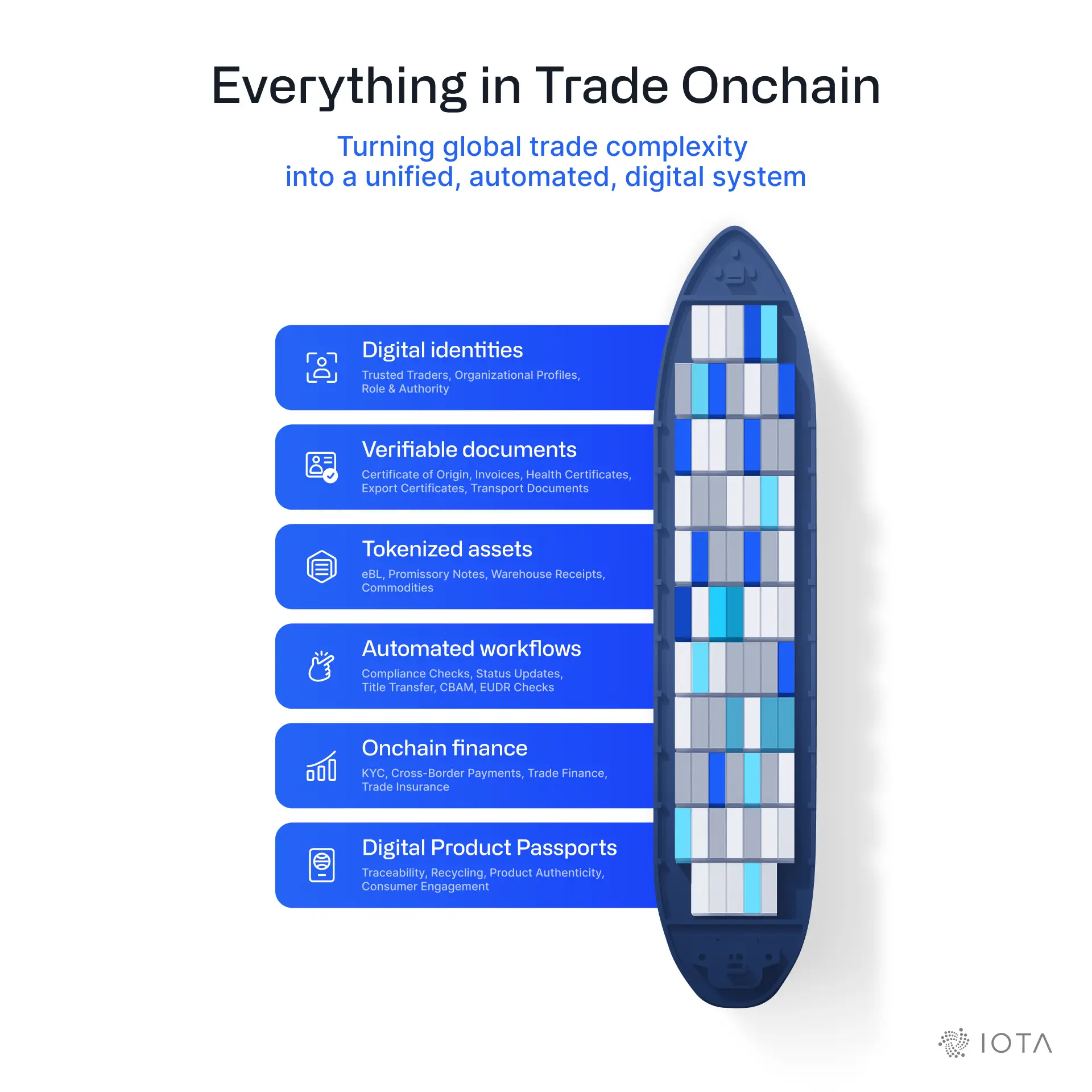 Everything in Trade Onchain

Turning global trade complexity into a unified, automated, digital system

Digital identities
Trusted Traders, Organizational Profiles, Role & Authority

Verifiable documents
Certificate of Origin, Invoices, Health Certificates, Export Certificates, Transport Documents

Tokenized assets
eBL, Promissory Notes, Warehouse Receipts, Commodities

Automated workflows
Compliance Checks, Status Updates, Title Transfer, CBAM, EUDR Checks

Onchain finance
KYC, Cross-Border Payments, Trade Finance, Trade Insurance

Digital Product Passports
Traceability, Recycling, Product Authenticity, Consumer Engagement

IOTA